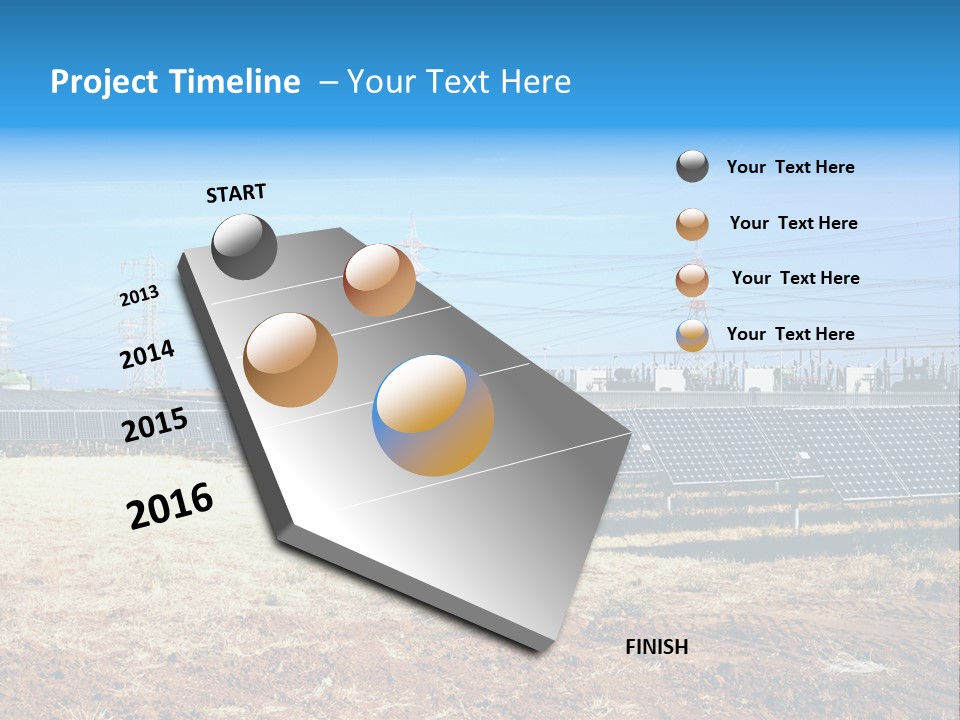 Project Timeline – Your Text Here

START

2013

2014

2015

2016

Your Text Here

Your Text Here

Your Text Here

Your Text Here

FINISH